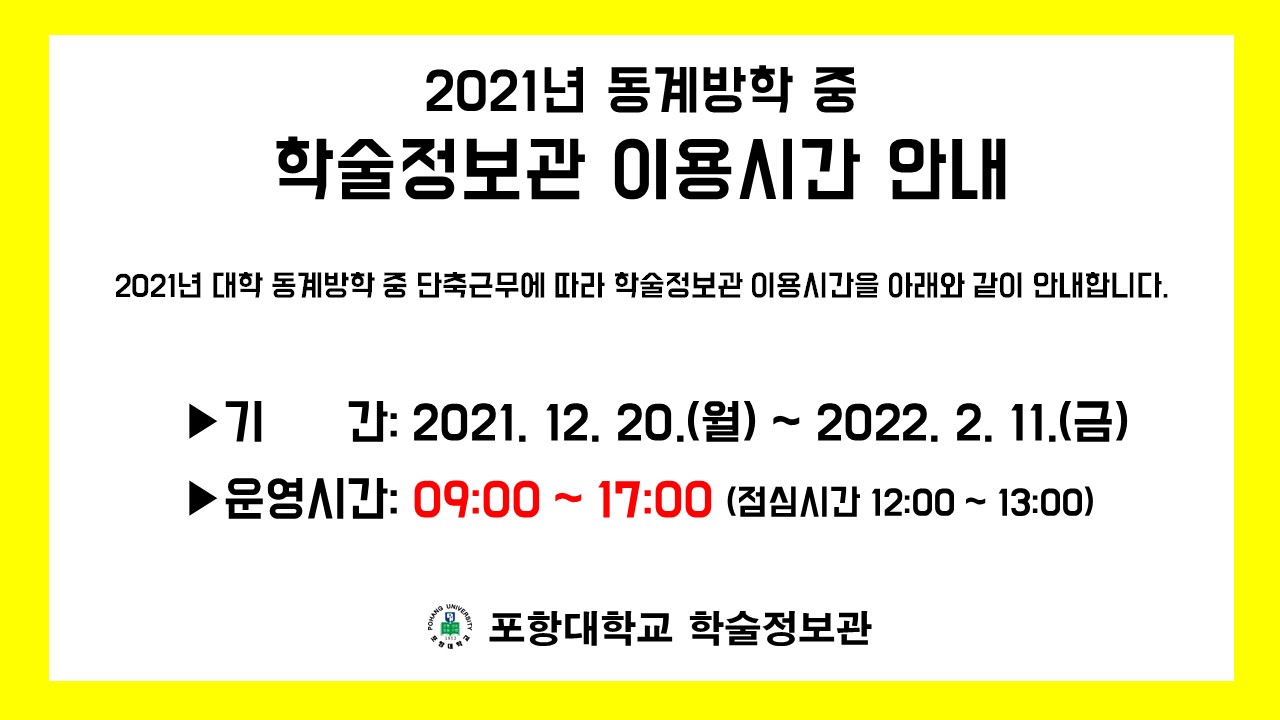 2021년 동계방학 중
학술정보관 이용시간 안내

2021년 대학 동계방학 중 단축근무에 따라 학술정보관 이용시간을 아래와 같이 안내합니다.

▶기 간: 2021. 12. 20.(월) ~ 2022. 2. 11.(금)

▶운영시간: 09:00 ~ 17:00 (점심시간 12:00 ~ 13:00)

POHANG UNIVERSITY 1952 포항대학교

포항대학교 학술정보관